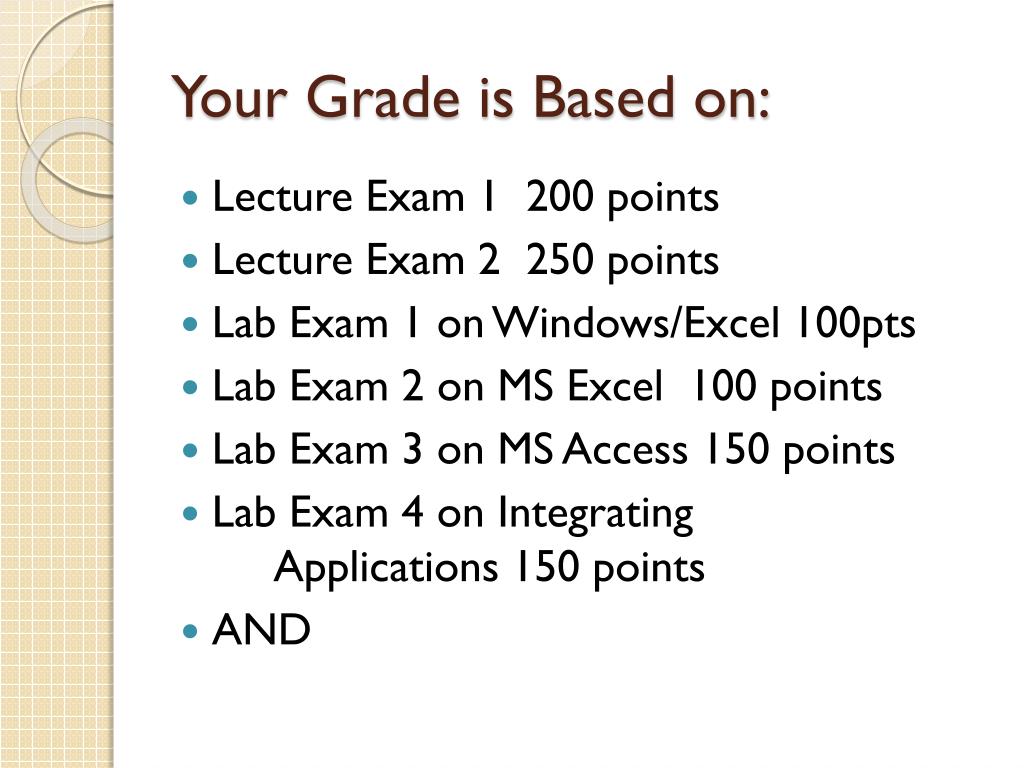 Your Grade is Based on:

- Lecture Exam 1 200 points
- Lecture Exam 2 250 points
- Lab Exam 1 on Windows/Excel 100pts
- Lab Exam 2 on MS Excel 100 points
- Lab Exam 3 on MS Access 150 points
- Lab Exam 4 on Integrating Applications 150 points
- AND